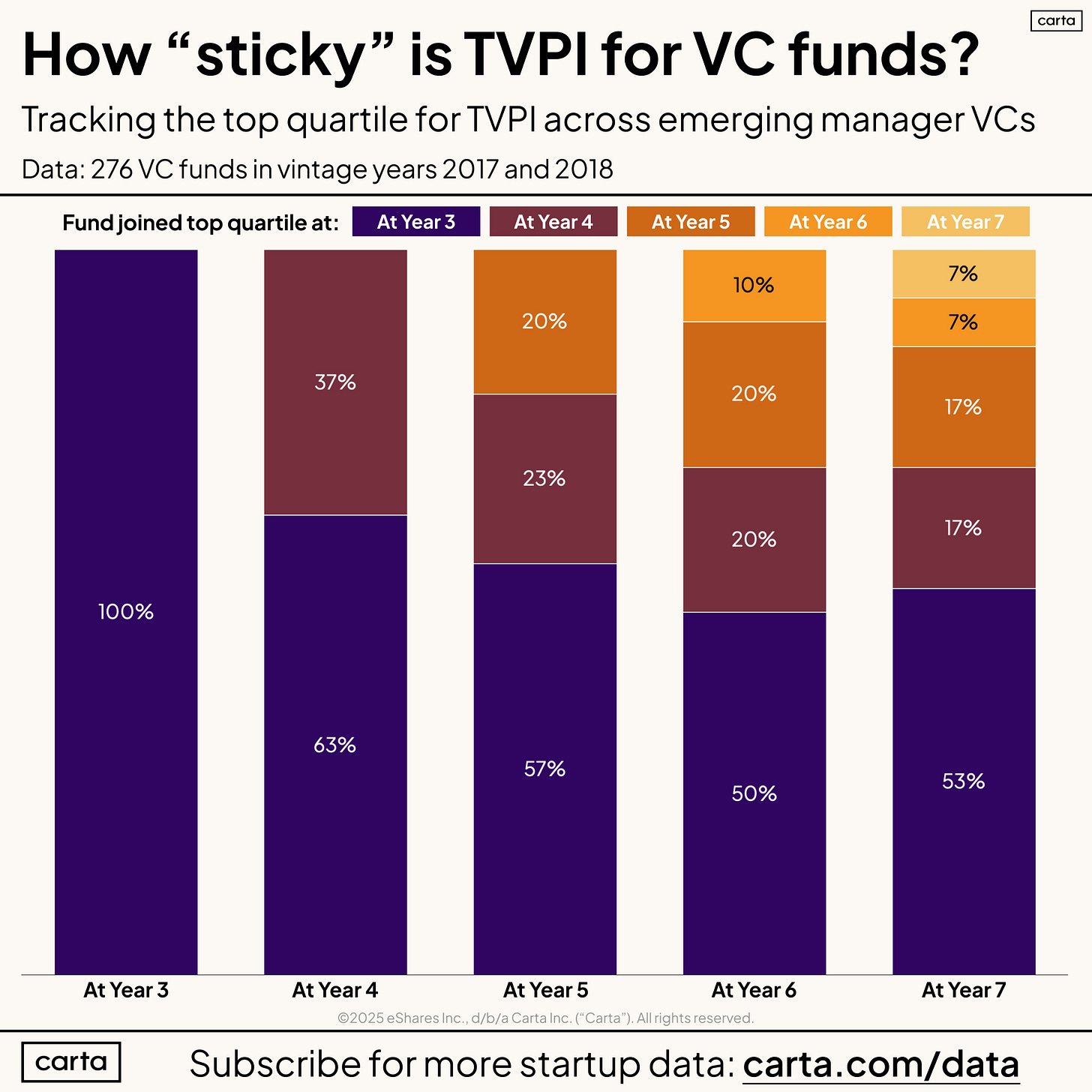 carta

How “sticky” is TVPI for VC funds?

Tracking the top quartile for TVPI across emerging manager VCs

Data: 276 VC funds in vintage years 2017 and 2018

Fund joined top quartile at: At Year 3 At Year 4 At Year 5 At Year 6 At Year 7

100%

37%
63%

20%
23%
57%

10%
20%
20%
50%

7%
7%
17%
17%
53%

At Year 3 At Year 4 At Year 5 At Year 6 At Year 7

©2025 eShares Inc., d/b/a Carta Inc. (“Carta”). All rights reserved.

carta

Subscribe for more startup data: carta.com/data